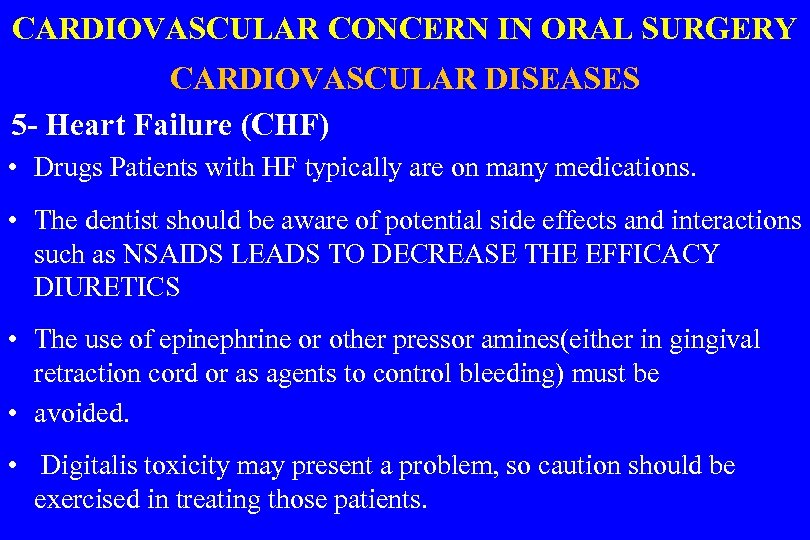 CARDIOVASCULAR CONCERN IN ORAL SURGERY

CARDIOVASCULAR DISEASES

5- Heart Failure (CHF)

• Drugs Patients with HF typically are on many medications.

• The dentist should be aware of potential side effects and interactions such as NSAIDS LEADS TO DECREASE THE EFFICACY DIURETICS

• The use of epinephrine or other pressor amines(either in gingival retraction cord or as agents to control bleeding) must be

• avoided.

• Digitalis toxicity may present a problem, so caution should be exercised in treating those patients.